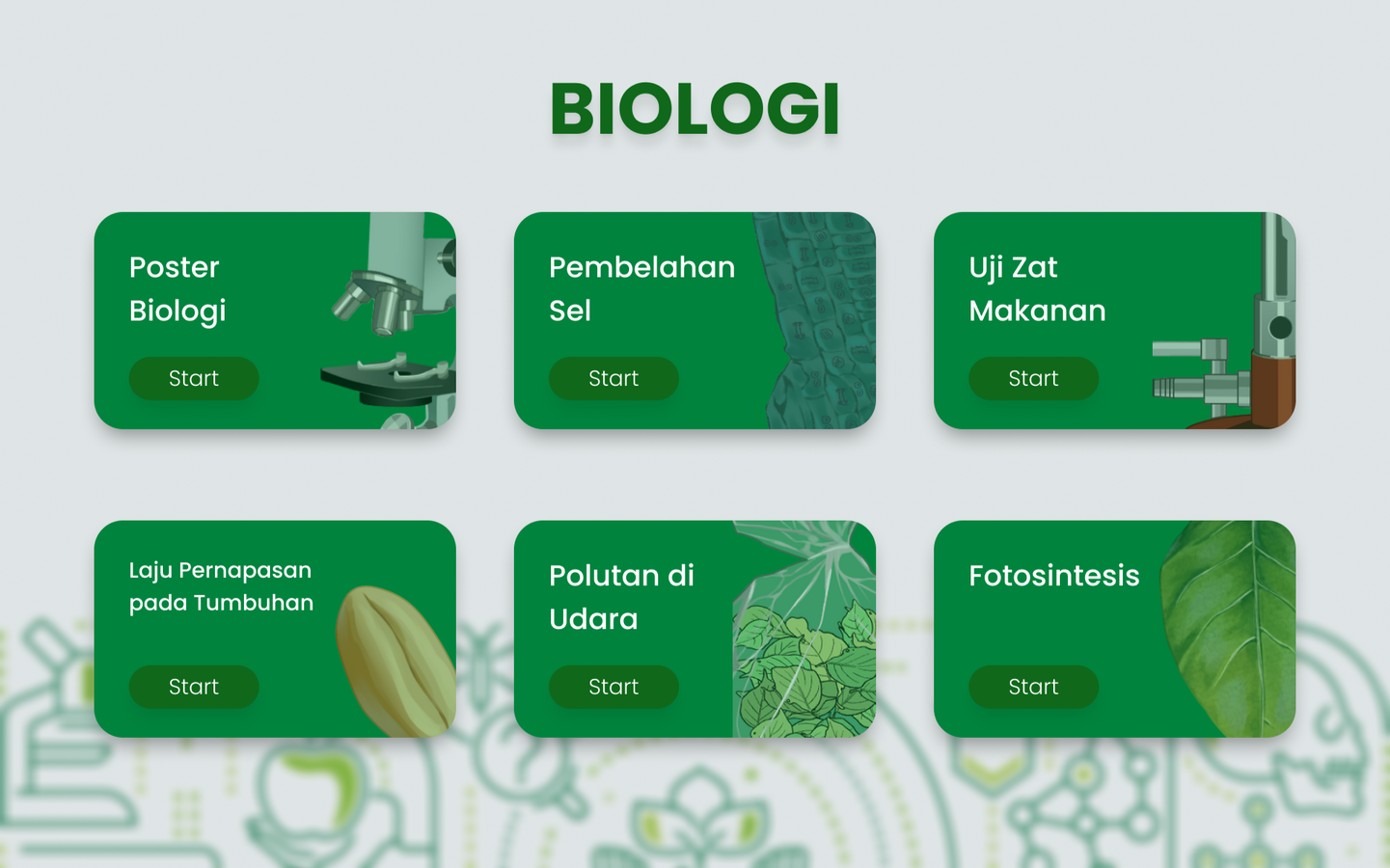 BIOLOGI

Poster Biologi

Start

Pembelahan Sel

Start

Uji Zat Makanan

Start

Laju Pernapasan pada Tumbuhan

Start

Polutan di Udara

Start

Fotosintesis

Start